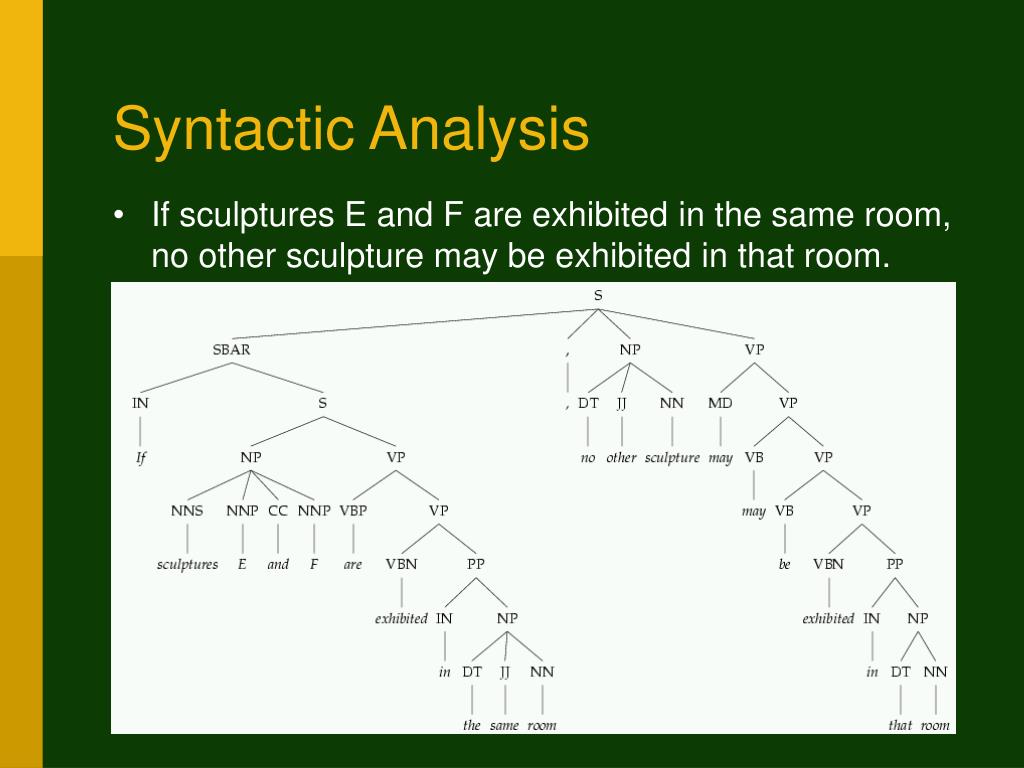 Syntactic Analysis

• If sculptures E and F are exhibited in the same room, no other sculpture may be exhibited in that room.

S

SBAR

,

NP

VP

IN

S

,

DT

JJ

NN

MD

VP

If

NP

VP

no

other

sculpture

may

VB

VP

NNS

NNP

CC

NNP

VBP

VP

may

VB

VP

sculptures

E

and

F

are

VBN

PP

be

VBN

PP

exhibited

IN

NP

exhibited

IN

NP

in

DT

JJ

NN

in

DT

NN

the

same

room

that

room